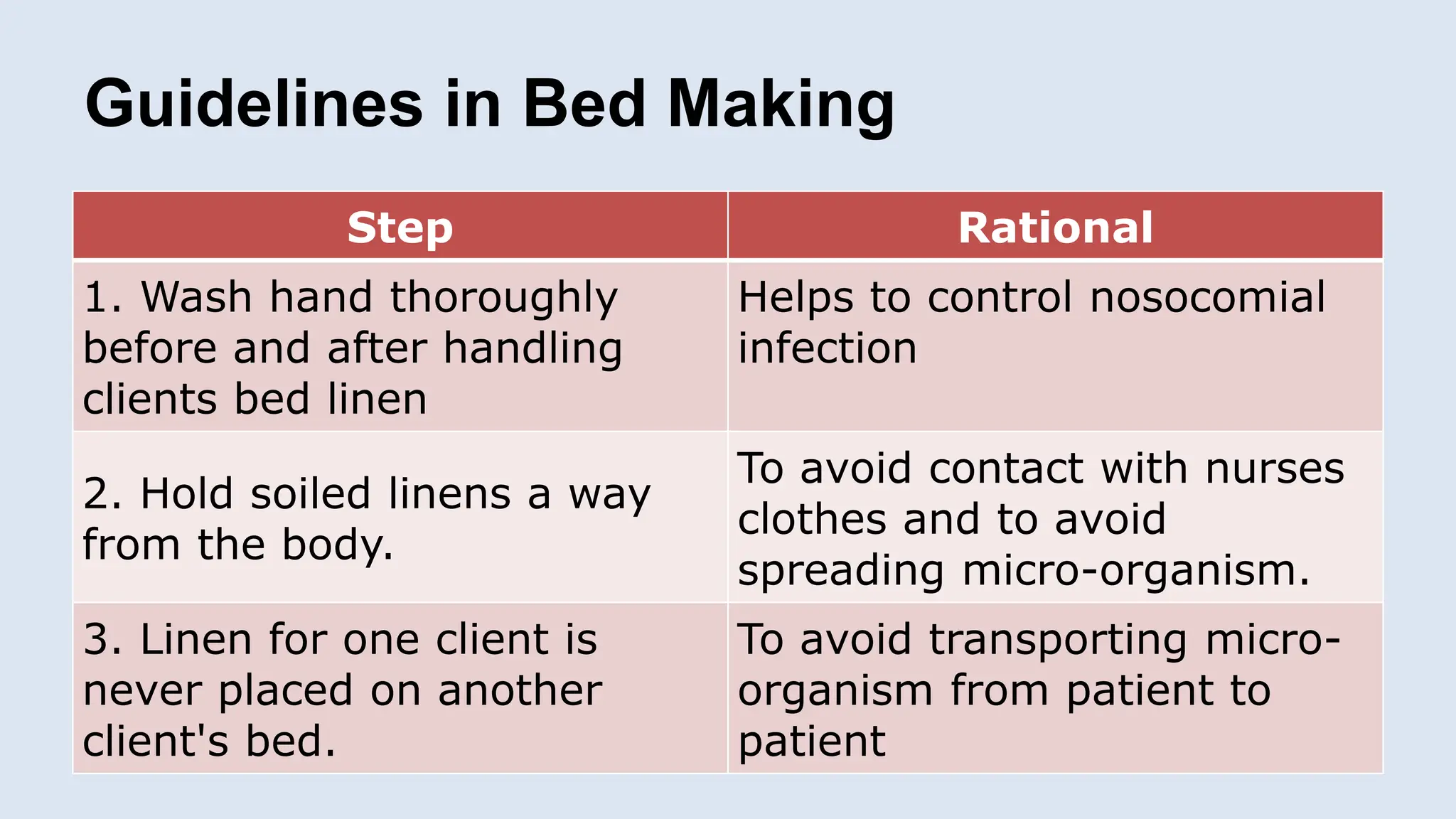 Guidelines in Bed Making

| Step | Rational |
|---|---|
| 1. Wash hand thoroughly before and after handling clients bed linen | Helps to control nosocomial infection |
| 2. Hold soiled linens a way from the body. | To avoid contact with nurses clothes and to avoid spreading micro-organism. |
| 3. Linen for one client is never placed on another client's bed. | To avoid transporting micro-organism from patient to patient |